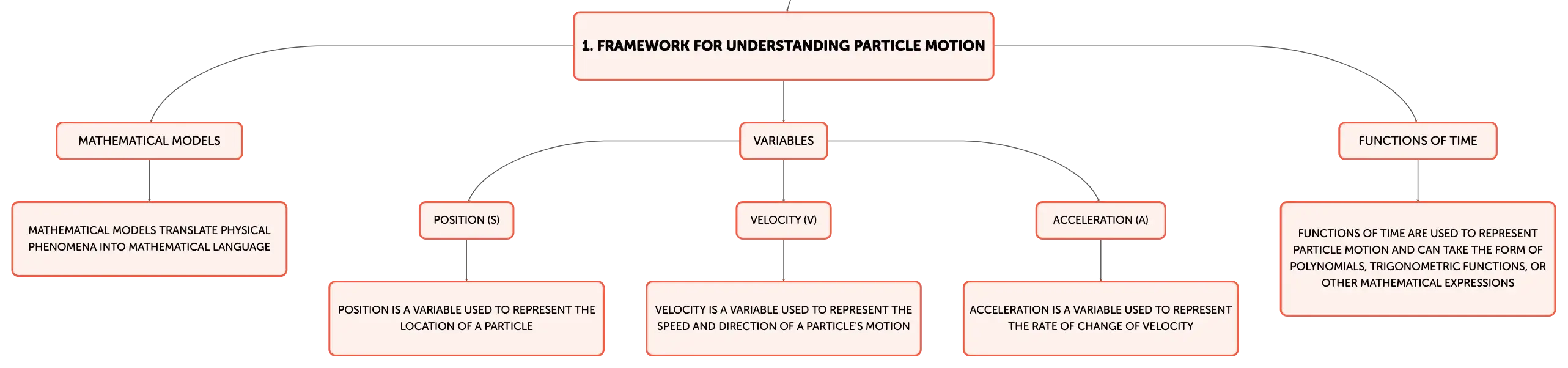 1. FRAMEWORK FOR UNDERSTANDING PARTICLE MOTION

MATHEMATICAL MODELS

MATHEMATICAL MODELS TRANSLATE PHYSICAL PHENOMENA INTO MATHEMATICAL LANGUAGE

VARIABLES

POSITION (S)

POSITION IS A VARIABLE USED TO REPRESENT THE LOCATION OF A PARTICLE

VELOCITY (V)

VELOCITY IS A VARIABLE USED TO REPRESENT THE SPEED AND DIRECTION OF A PARTICLE'S MOTION

ACCELERATION (A)

ACCELERATION IS A VARIABLE USED TO REPRESENT THE RATE OF CHANGE OF VELOCITY

FUNCTIONS OF TIME

FUNCTIONS OF TIME ARE USED TO REPRESENT PARTICLE MOTION AND CAN TAKE THE FORM OF POLYNOMIALS, TRIGONOMETRIC FUNCTIONS, OR OTHER MATHEMATICAL EXPRESSIONS